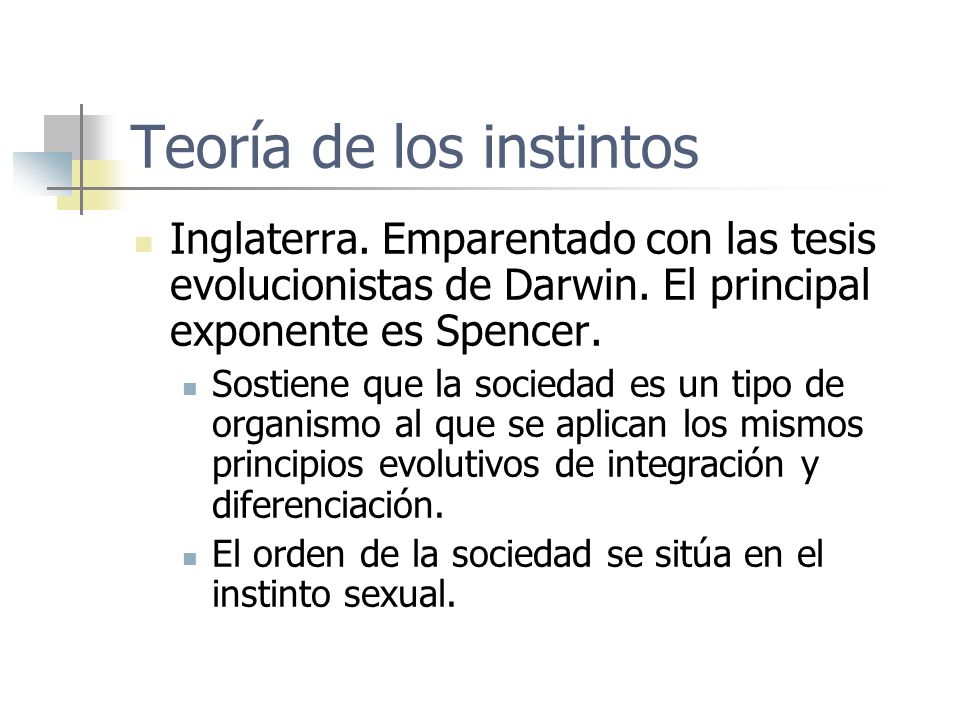 Teoría de los instintos

Inglaterra. Emparentado con las tesis evolucionistas de Darwin. El principal exponente es Spencer.

Sostiene que la sociedad es un tipo de organismo al que se aplican los mismos principios evolutivos de integración y diferenciación.

El orden de la sociedad se sitúa en el instinto sexual.